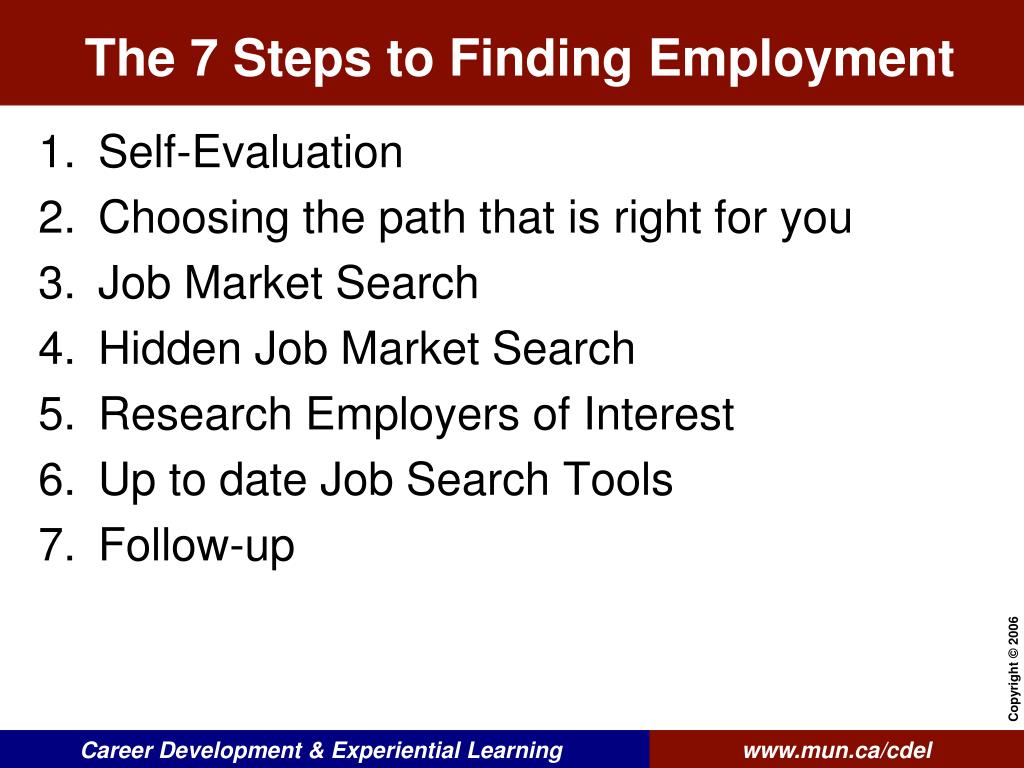 The 7 Steps to Finding Employment

1. Self-Evaluation
2. Choosing the path that is right for you
3. Job Market Search
4. Hidden Job Market Search
5. Research Employers of Interest
6. Up to date Job Search Tools
7. Follow-up

Copyright © 2006

Career Development & Experiential Learning

www.mun.ca/cdel